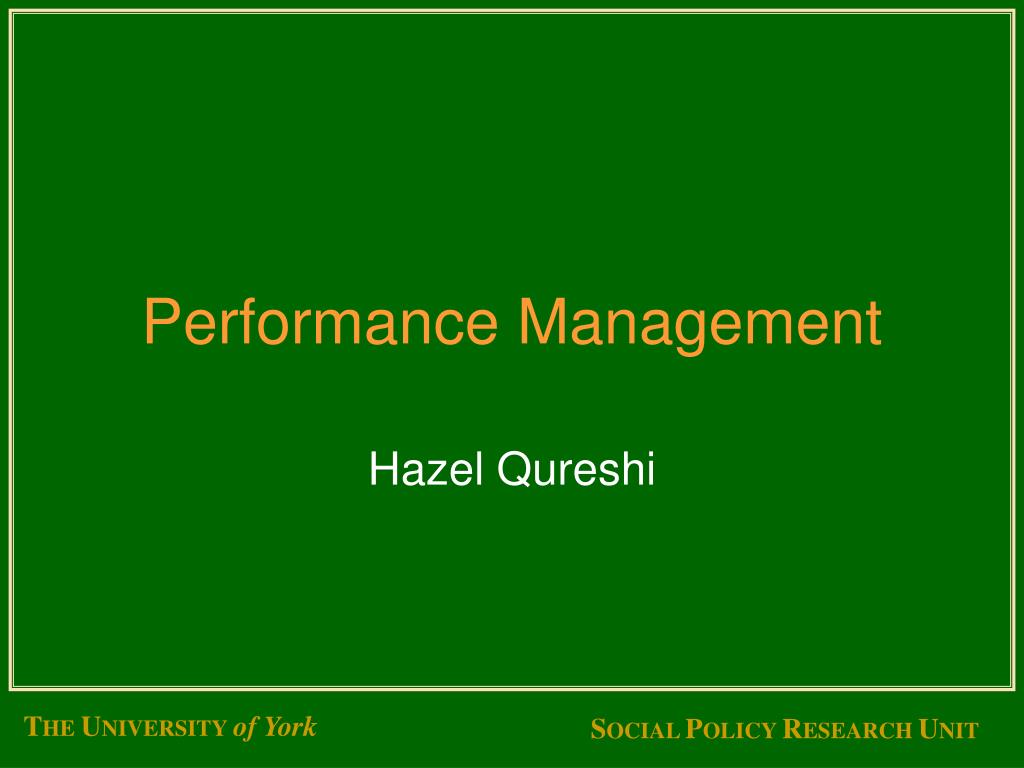 Performance Management

Hazel Qureshi

THE UNIVERSITY of York

SOCIAL POLICY RESEARCH UNIT